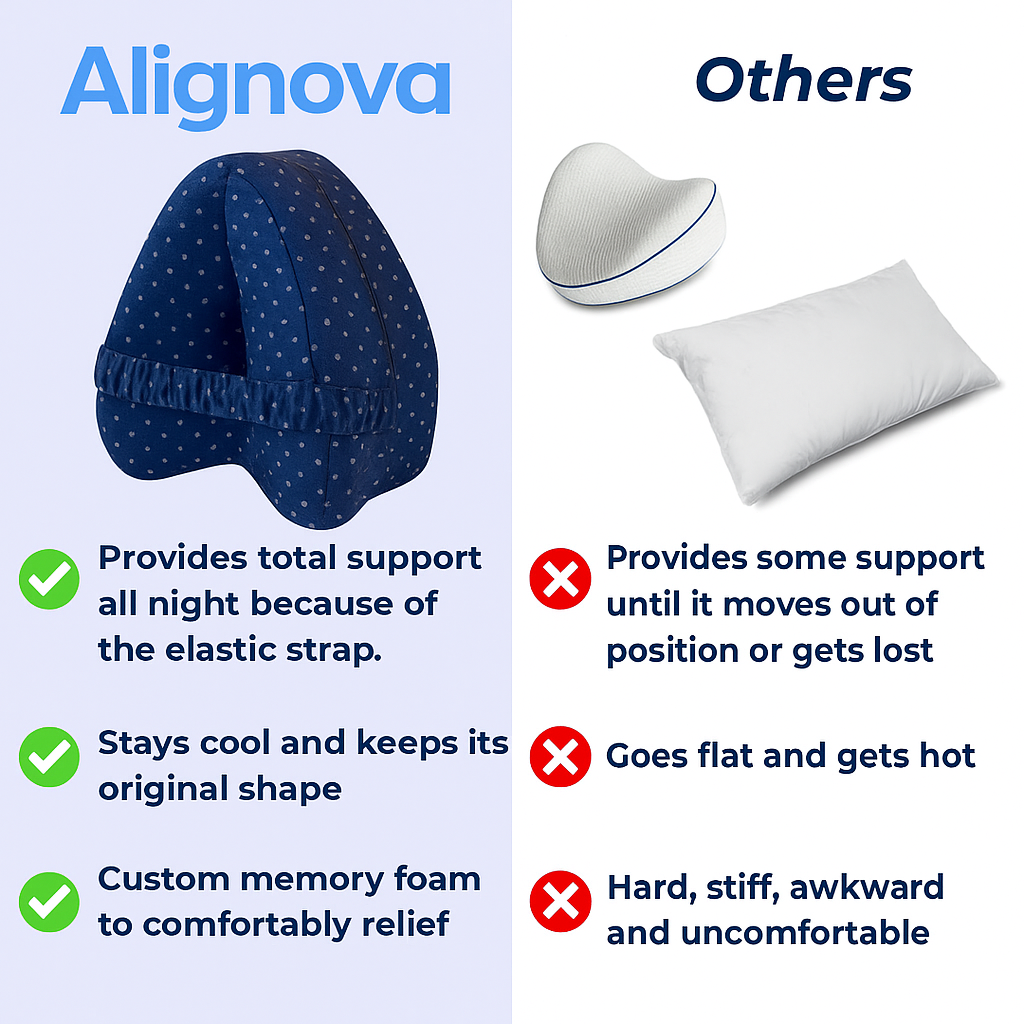 Alignova

Provides total support all night because of the elastic strap.

Stays cool and keeps its original shape

Custom memory foam to comfortably relief

Others

Provides some support until it moves out of position or gets lost

Goes flat and gets hot

Hard, stiff, awkward and uncomfortable